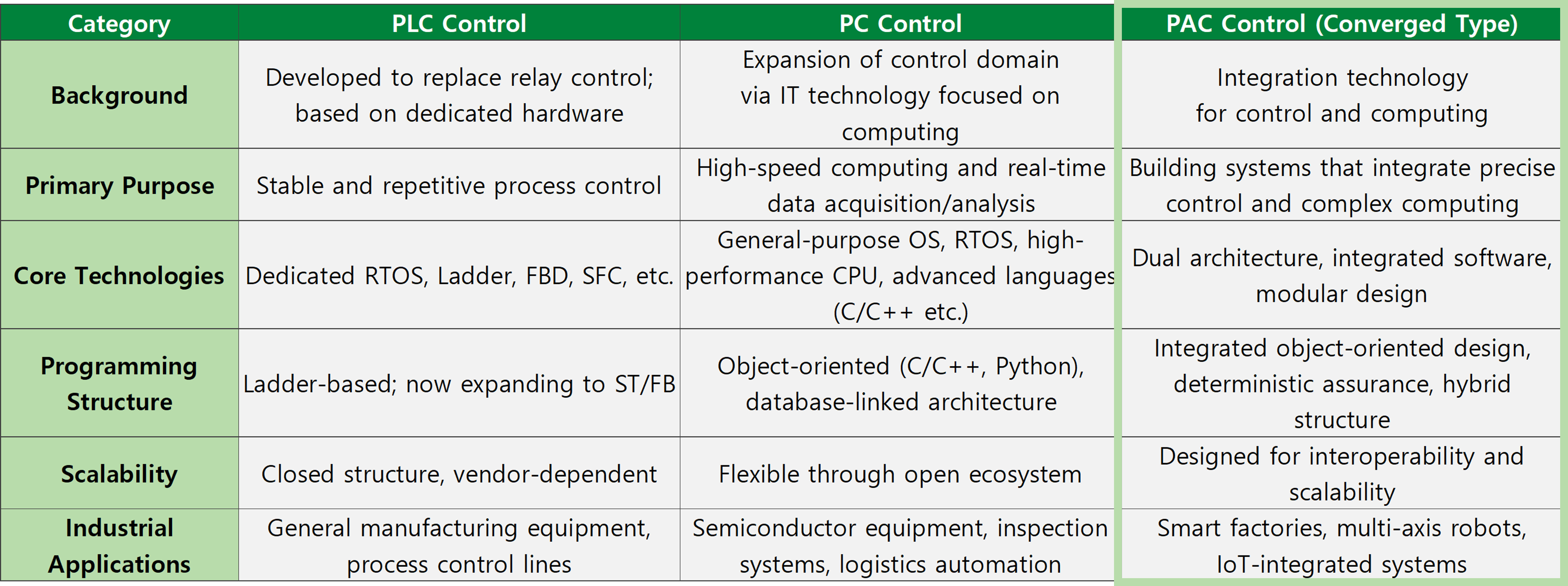 | Category | PLC Control | PC Control | PAC Control (Converged Type) |
|---|---|---|---|
| Background | Developed to replace relay control; based on dedicated hardware | Expansion of control domain via IT technology focused on computing | Integration technology for control and computing |
| Primary Purpose | Stable and repetitive process control | High-speed computing and real-time data acquisition/analysis | Building systems that integrate precise control and complex computing |
| Core Technologies | Dedicated RTOS, Ladder, FBD, SFC, etc. | General-purpose OS, RTOS, high-performance CPU, advanced languages (C/C++ etc.) | Dual architecture, integrated software, modular design |
| Programming Structure | Ladder-based; now expanding to ST/FB | Object-oriented (C/C++, Python), database-linked architecture | Integrated object-oriented design, deterministic assurance, hybrid structure |
| Scalability | Closed structure, vendor-dependent | Flexible through open ecosystem | Designed for interoperability and scalability |
| Industrial Applications | General manufacturing equipment, process control lines | Semiconductor equipment, inspection systems, logistics automation | Smart factories, multi-axis robots, IoT-integrated systems |